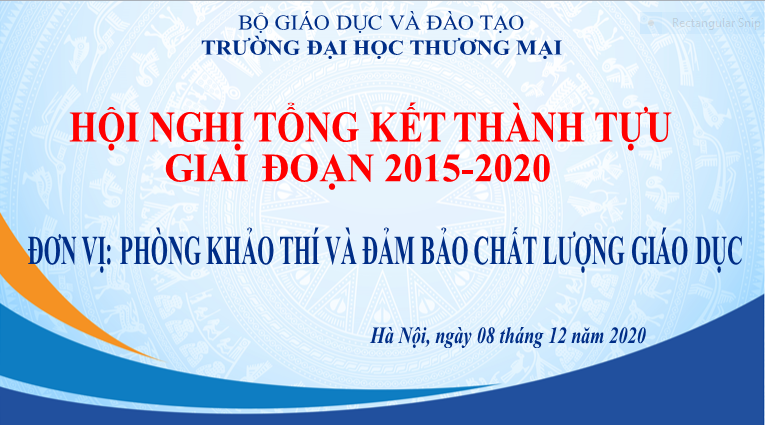 BỘ GIÁO DỤC VÀ ĐÀO TẠO
TRƯỜNG ĐẠI HỌC THƯƠNG MẠI

Rectangular Snip

HỘI NGHỊ TỔNG KẾT THÀNH TỰU
GIAI ĐOẠN 2015-2020

ĐƠN VỊ: PHÒNG KHẢO THÍ VÀ ĐẢM BẢO CHẤT LƯỢNG GIÁO DỤC

Hà Nội, ngày 08 tháng 12 năm 2020